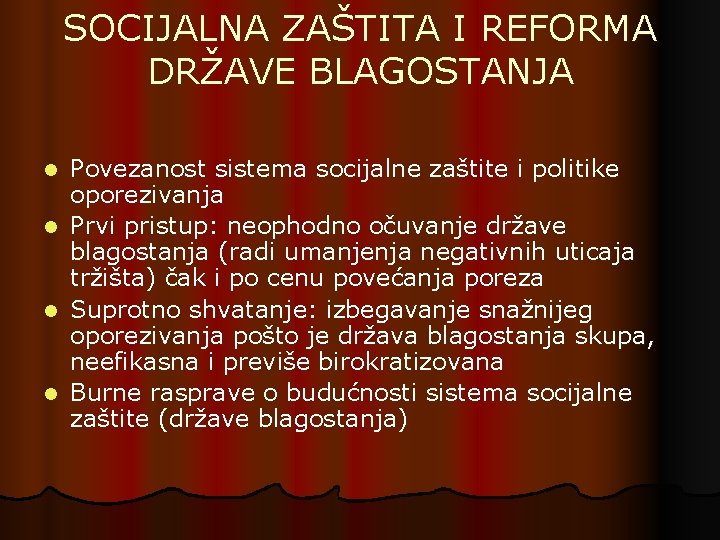 SOCIJALNA ZAŠTITA I REFORMA DRŽAVE BLAGOSTANJA

- Povezanost sistema socijalne zaštite i politike oporezivanja
- Prvi pristup: neophodno očuvanje države blagostanja (radi umanjenja negativnih uticaja tržišta) čak i po cenu povećanja poreza
- Suprotno shvatanje: izbegavanje snažnijeg oporezivanja pošto je država blagostanja skupa, neefikasna i previše birokratizovana
- Burne rasprave o budućnosti sistema socijalne zaštite (države blagostanja)